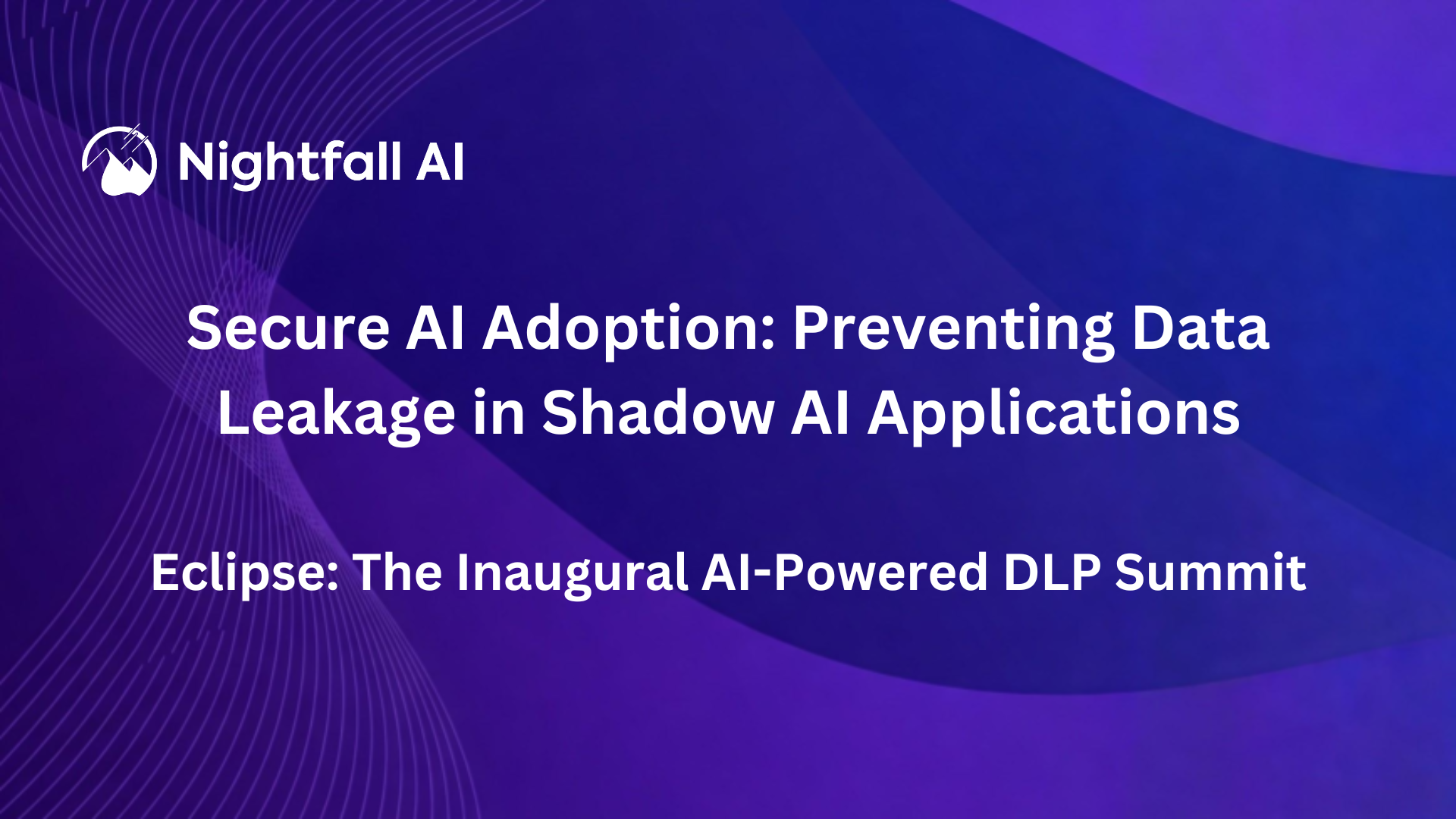 Nightfall AI

Secure AI Adoption: Preventing Data Leakage in Shadow AI Applications

Eclipse: The Inaugural AI-Powered DLP Summit